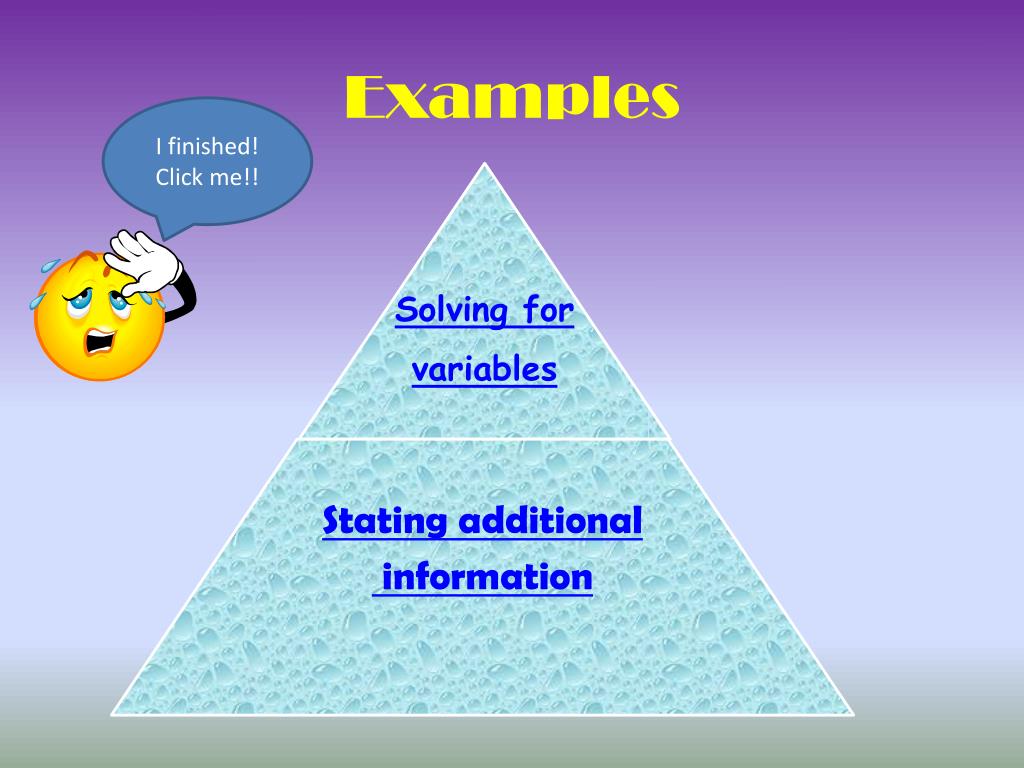 Examples

I finished!
Click me!!

Solving for variables

Stating additional information